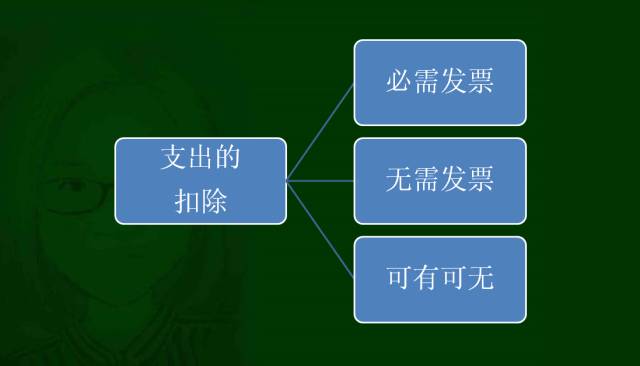 支出的扣除

必需发票

无需发票

可有可无